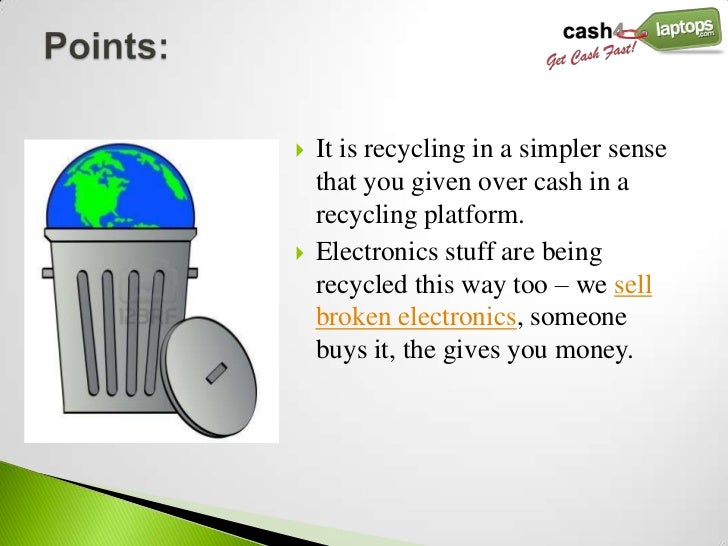 Points:

cash4 laptops.com
Get Cash Fast!

123RF

It is recycling in a simpler sense that you given over cash in a recycling platform.

Electronics stuff are being recycled this way too – we sell broken electronics, someone buys it, the gives you money.